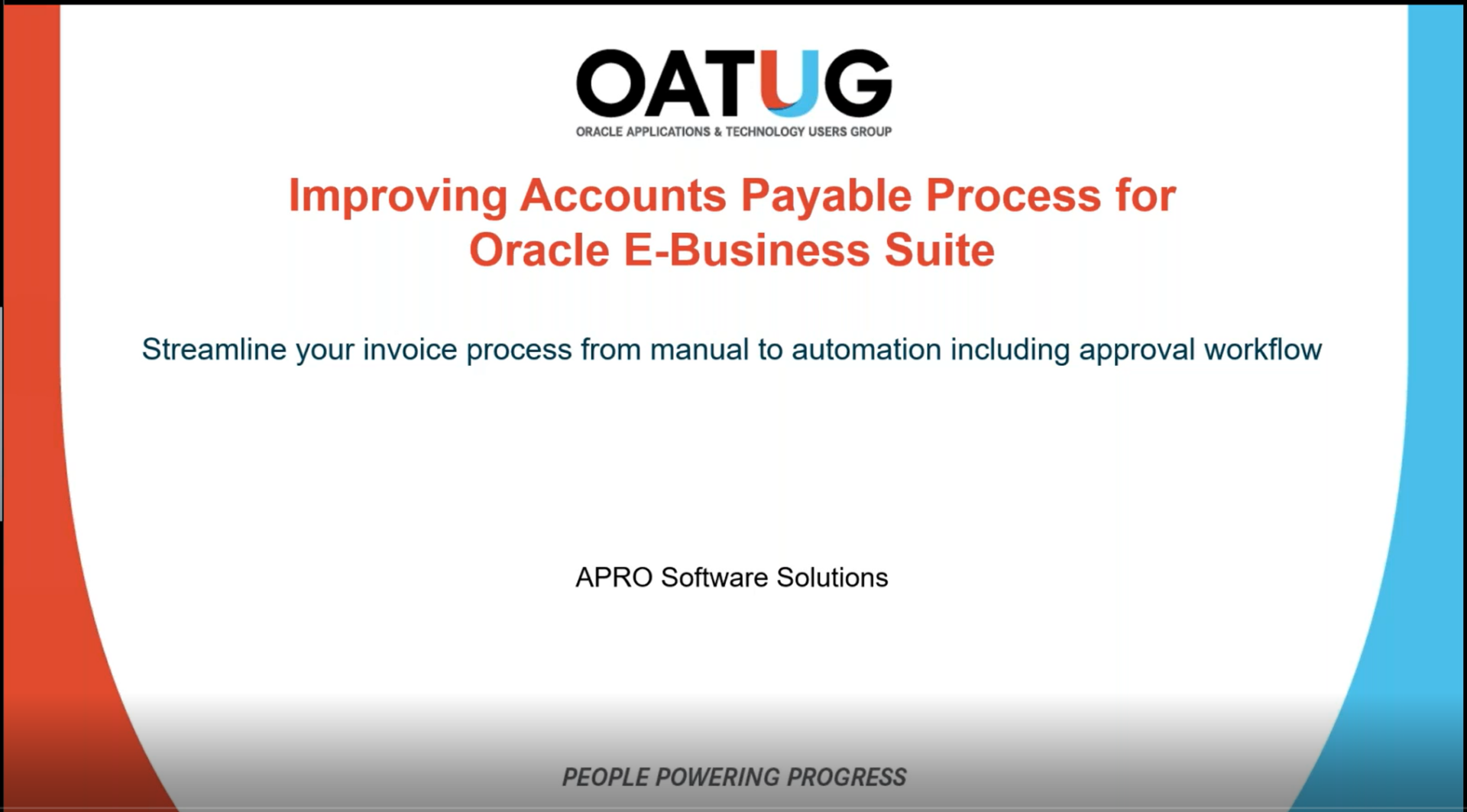 OATUG
ORACLE APPLICATIONS & TECHNOLOGY USERS GROUP

Improving Accounts Payable Process for Oracle E-Business Suite

Streamline your invoice process from manual to automation including approval workflow

APRO Software Solutions

PEOPLE POWERING PROGRESS